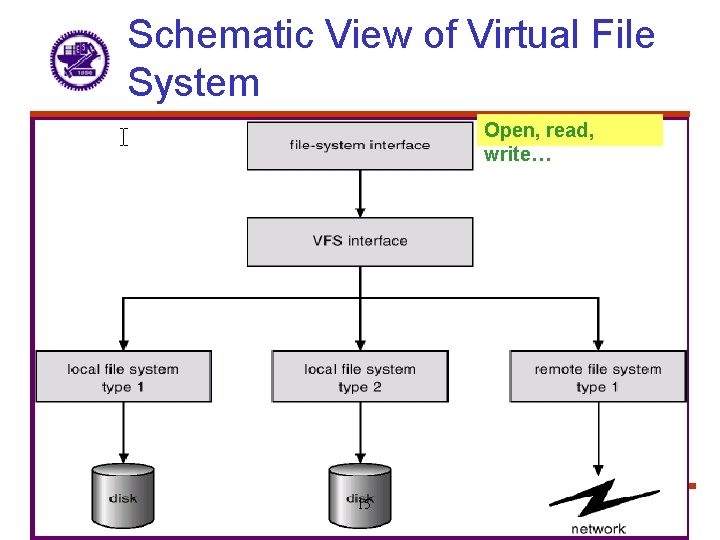 Schematic View of Virtual File System

file-system interface

Open, read, write…

VFS interface

local file system type 1

local file system type 2

remote file system type 1

disk

disk

15

network